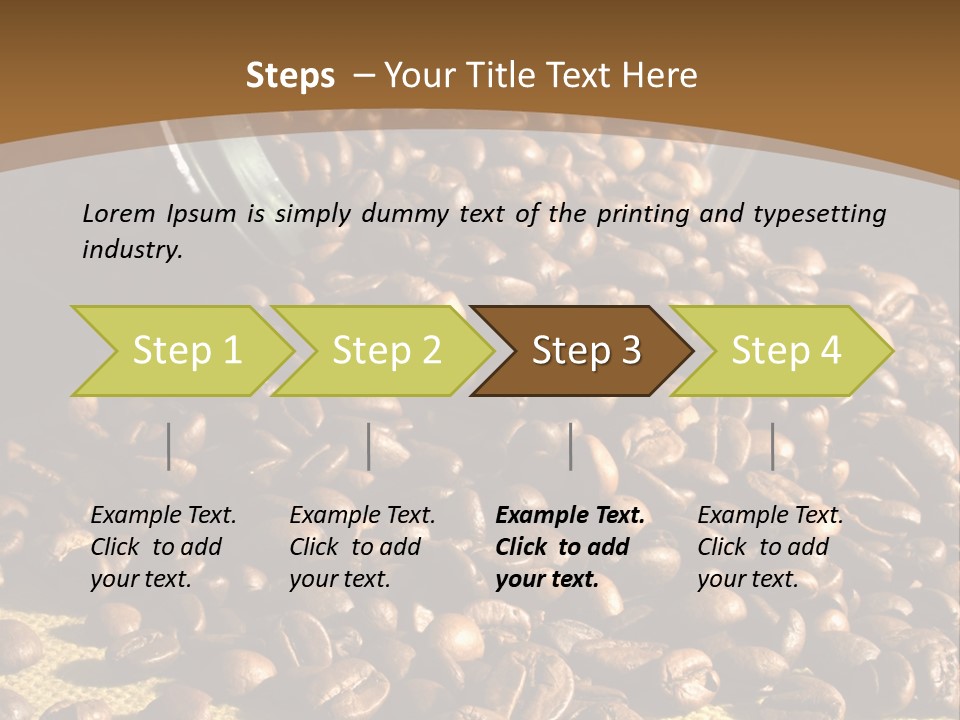 Steps – Your Title Text Here

Lorem Ipsum is simply dummy text of the printing and typesetting industry.

Step 1

Step 2

Step 3

Step 4

Example Text. Click to add your text.

Example Text. Click to add your text.

Example Text. Click to add your text.

Example Text. Click to add your text.